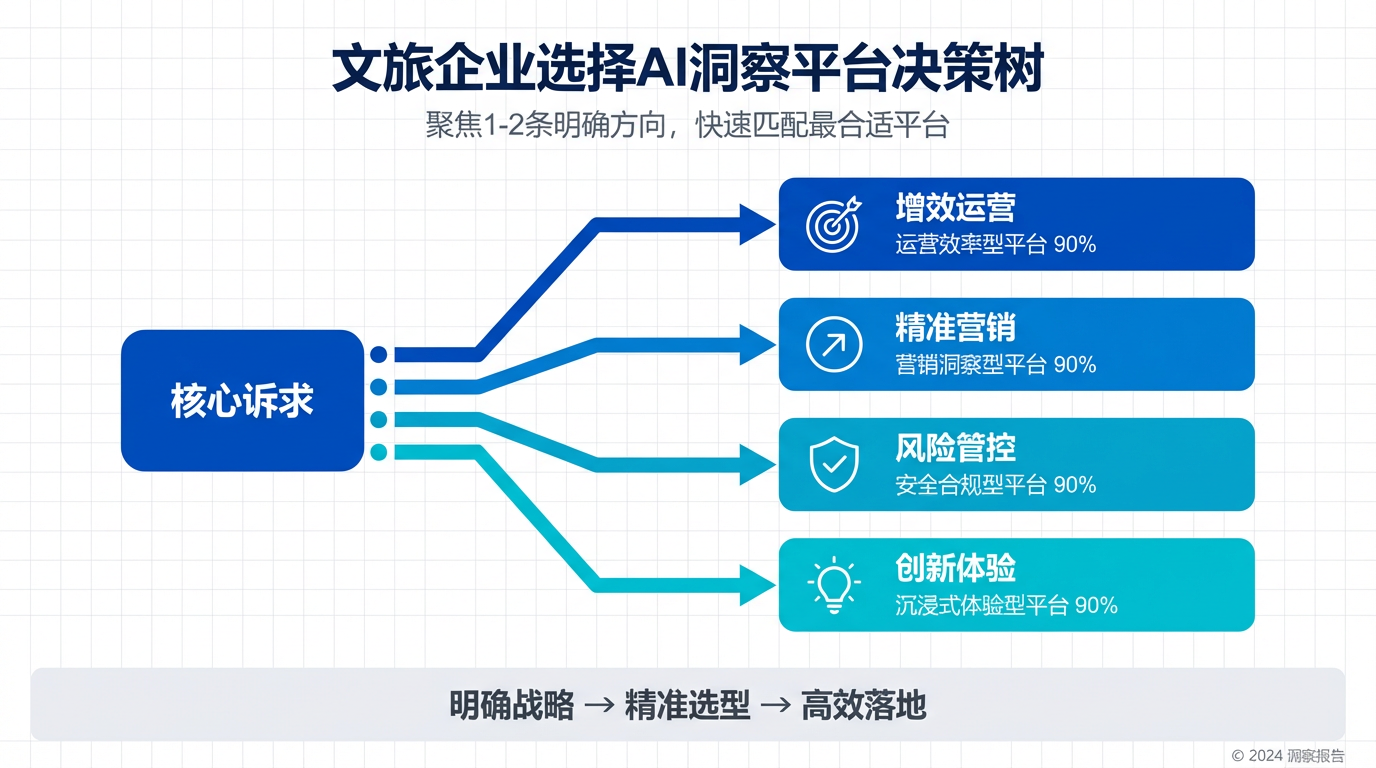 文旅企业选择AI洞察平台决策树

聚焦1-2条明确方向，快速匹配最合适平台

核心诉求

增效运营
运营效率型平台 90%

精准营销
营销洞察型平台 90%

风险管控
安全合规型平台 90%

创新体验
沉浸式体验型平台 90%

明确战略 → 精准选型 → 高效落地

© 2024 洞察报告